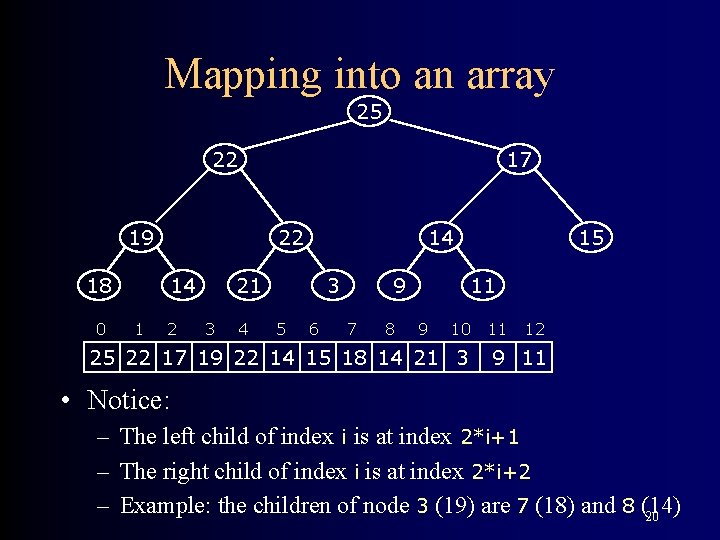 Mapping into an array

25
22 17
19 22 14 15
18 14 21 3 9 11

| 0 | 1 | 2 | 3 | 4 | 5 | 6 | 7 | 8 | 9 | 10 | 11 | 12 |
|---|---|---|---|---|---|---|---|---|---|---|---|---|
| 25 | 22 | 17 | 19 | 22 | 14 | 15 | 18 | 14 | 21 | 3 | 9 | 11 |

• Notice:
– The left child of index i is at index 2*i+1
– The right child of index i is at index 2*i+2
– Example: the children of node 3 (19) are 7 (18) and 8 (14)

20